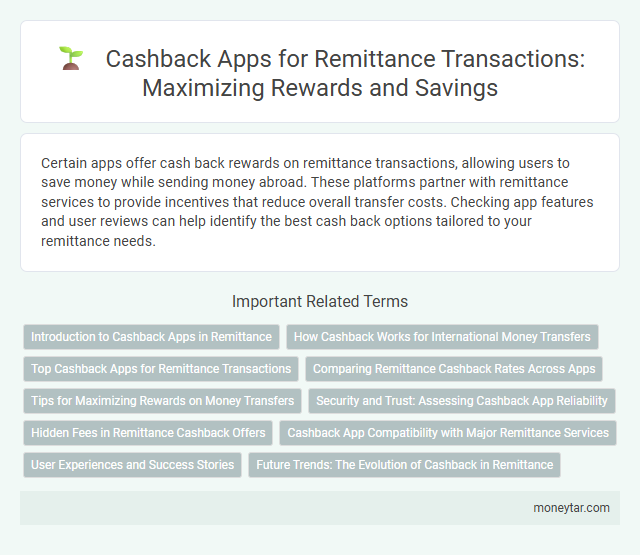 Cashback Apps for Remittance Transactions: Maximizing Rewards and Savings

Certain apps offer cash back rewards on remittance transactions, allowing users to save money while sending money abroad. These platforms partner with remittance services to provide incentives that reduce overall transfer costs. Checking app features and user reviews can help identify the best cash back options tailored to your remittance needs.

Important Related Terms

Introduction to Cashback Apps in Remittance

How Cashback Works for International Money Transfers

Top Cashback Apps for Remittance Transactions

Comparing Remittance Cashback Rates Across Apps

Tips for Maximizing Rewards on Money Transfers

Security and Trust: Assessing Cashback App Reliability

Hidden Fees in Remittance Cashback Offers

Cashback App Compatibility with Major Remittance Services

User Experiences and Success Stories

Future Trends: The Evolution of Cashback in Remittance

moneytar.com